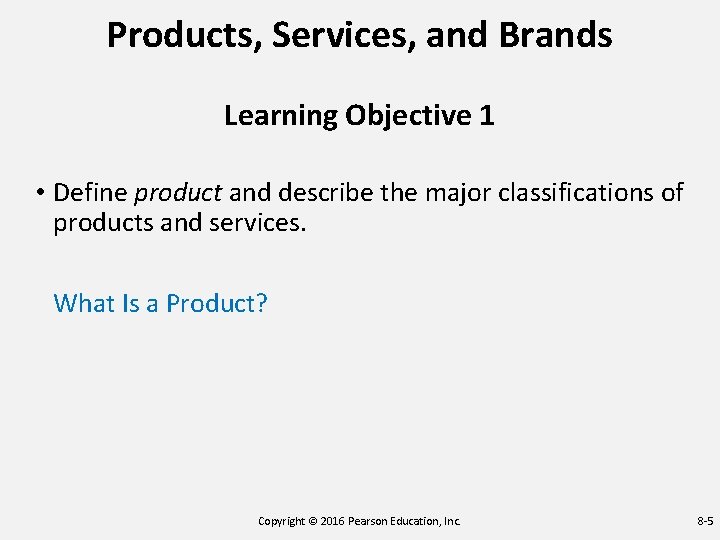 Products, Services, and Brands

Learning Objective 1

• Define product and describe the major classifications of products and services.

What Is a Product?

Copyright © 2016 Pearson Education, Inc.

8-5